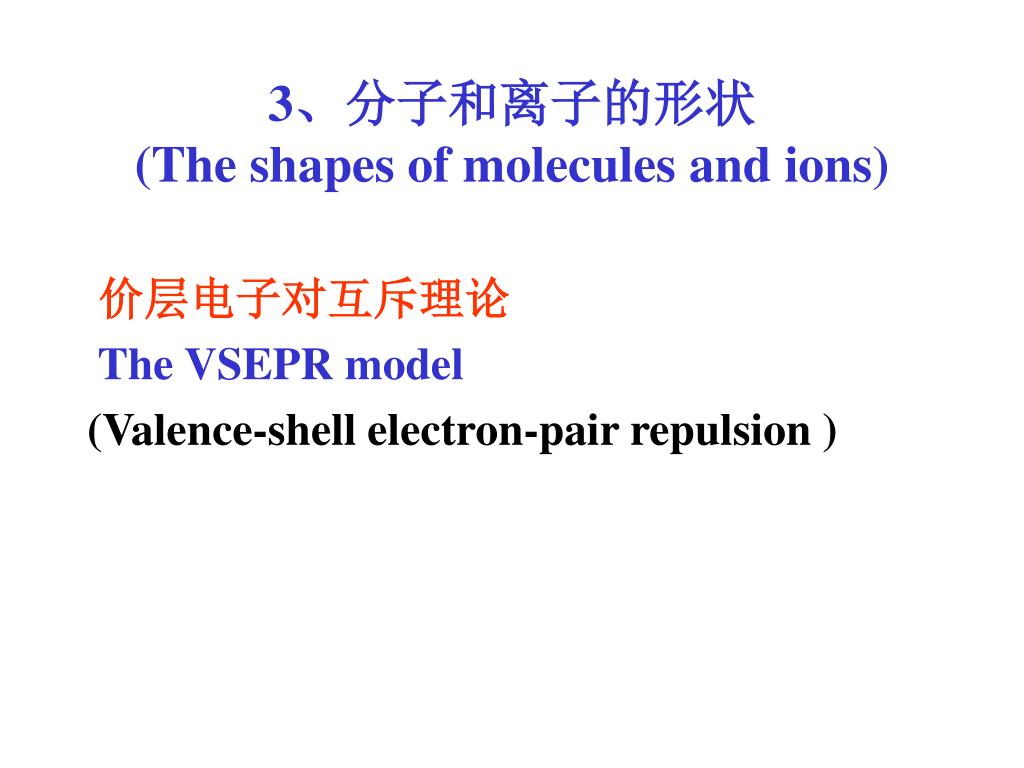 3、分子和离子的形状
(The shapes of molecules and ions)

价层电子对互斥理论
The VSEPR model
(Valence-shell electron-pair repulsion )